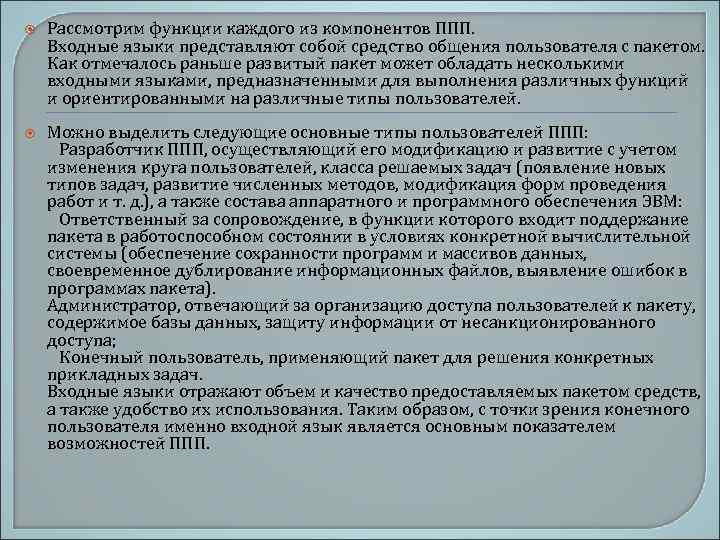 Рассмотрим функции каждого из компонентов ППП.
Входные языки представляют собой средство общения пользователя с пакетом. Как отмечалось раньше развитый пакет может обладать несколькими входными языками, предназначенными для выполнения различных функций и ориентированными на различные типы пользователей.

Можно выделить следующие основные типы пользователей ППП:
Разработчик ППП, осуществляющий его модификацию и развитие с учетом изменения круга пользователей, класса решаемых задач (появление новых типов задач, развитие численных методов, модификация форм проведения работ и т. д.), а также состава аппаратного и программного обеспечения ЭВМ:
Ответственный за сопровождение, в функции которого входит поддержание пакета в работоспособном состоянии в условиях конкретной вычислительной системы (обеспечение сохранности программ и массивов данных, своевременное дублирование информационных файлов, выявление ошибок в программах пакета).
Администратор, отвечающий за организацию доступа пользователей к пакету, содержимое базы данных, защиту информации от несанкционированного доступа;
Конечный пользователь, применяющий пакет для решения конкретных прикладных задач.
Входные языки отражают объем и качество предоставляемых пакетом средств, а также удобство их использования. Таким образом, с точки зрения конечного пользователя именно входной язык является основным показателем возможностей ППП.